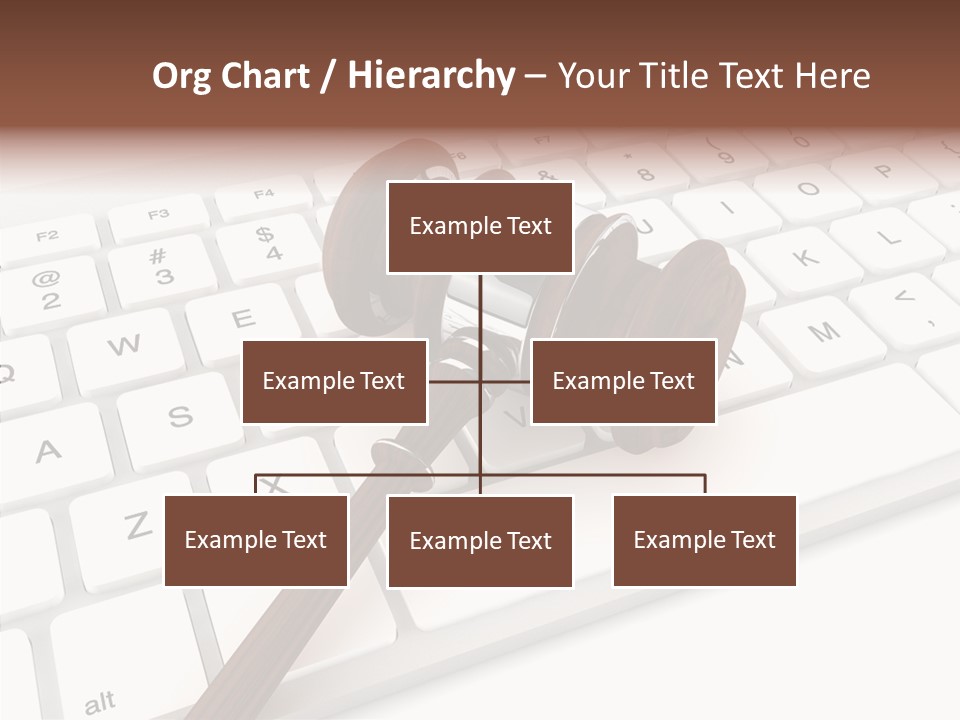 Org Chart / Hierarchy – Your Title Text Here

Example Text

Example Text

Example Text

Example Text

Example Text

Example Text